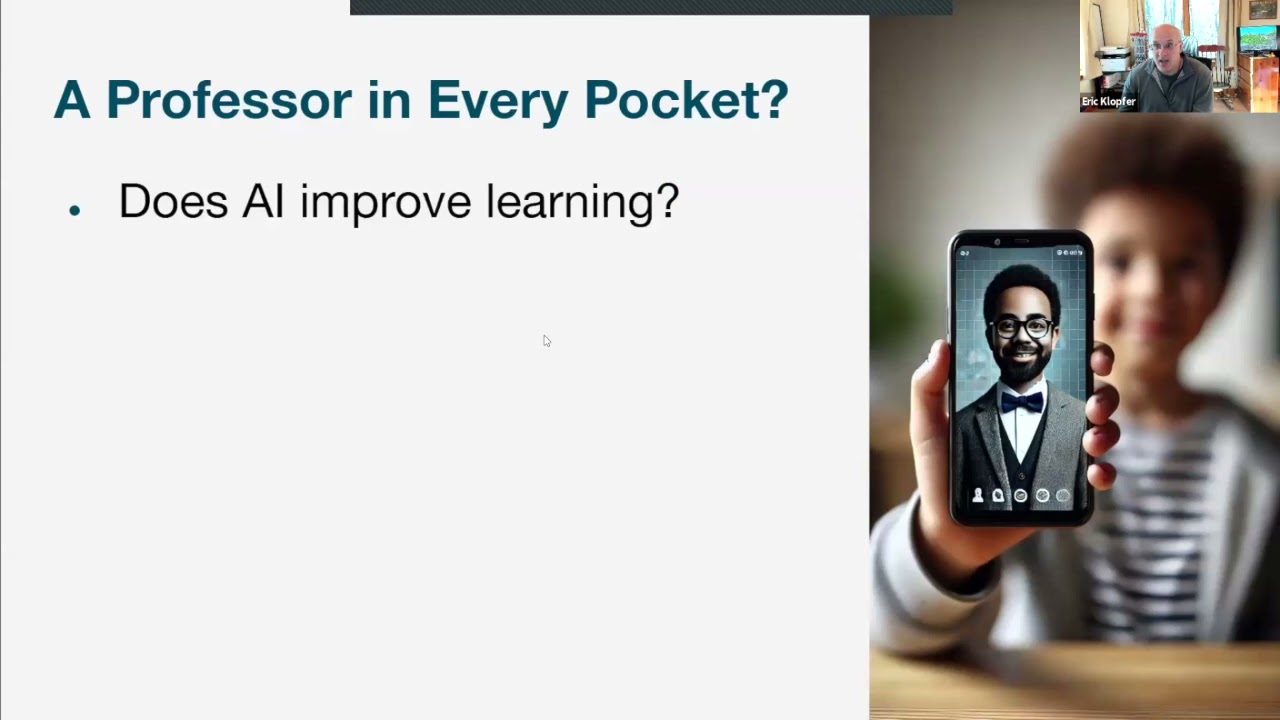 A Professor in Every Pocket?

• Does AI improve learning?

Eric Klopfer